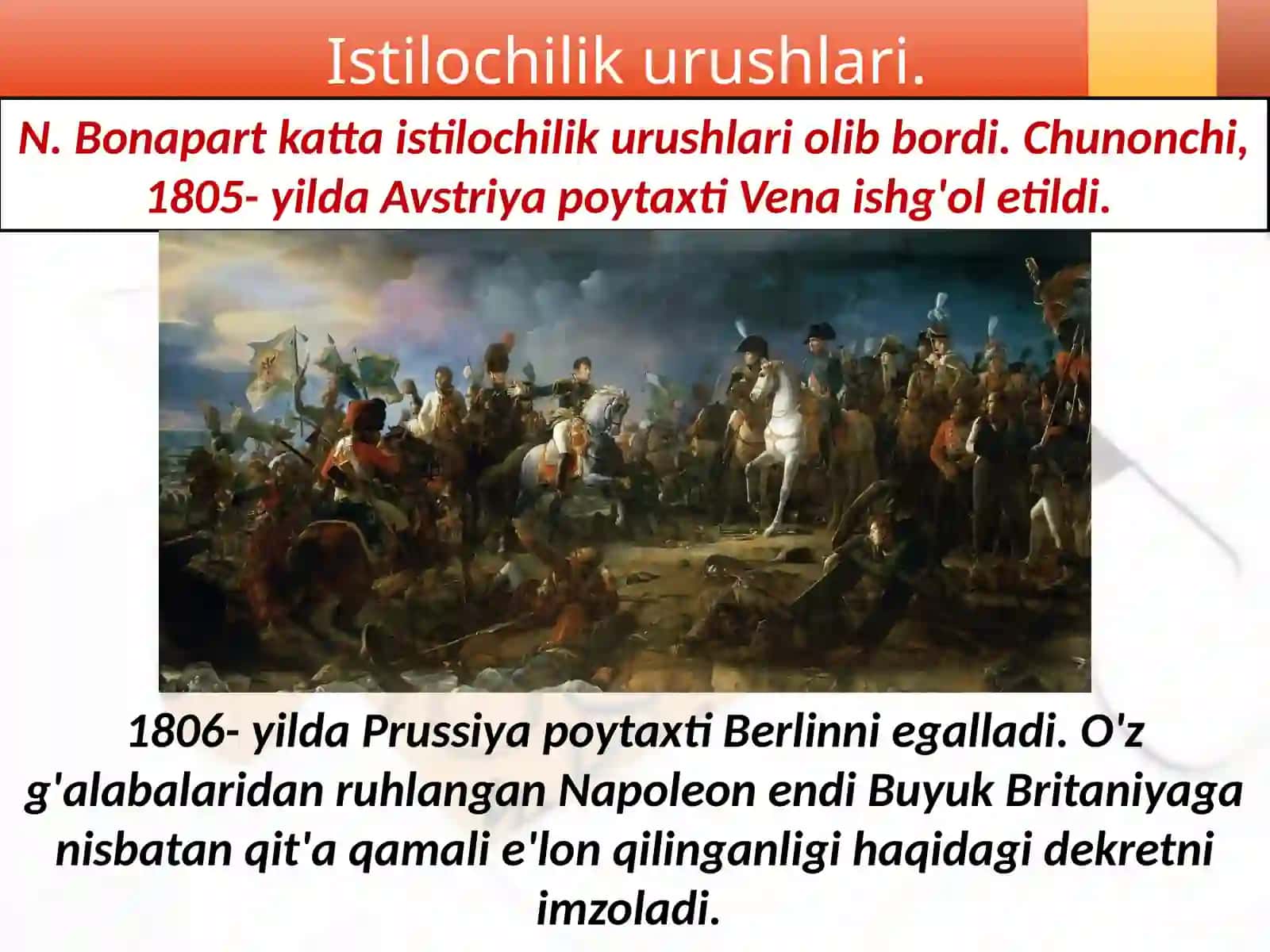 Istilochilik urushlari.

N. Bonapart katta istilochilik urushlari olib bordi. Chunonchi, 1805- yilda Avstriya poytaxti Vena ishg'ol etildi.

1806- yilda Prussiya poytaxti Berlinni egalladi. O'z g'alabalaridan ruhlangan Napoleon endi Buyuk Britaniyaga nisbatan qit'a qamali e'lon qilinganligi haqidagi dekretni imzoladi.